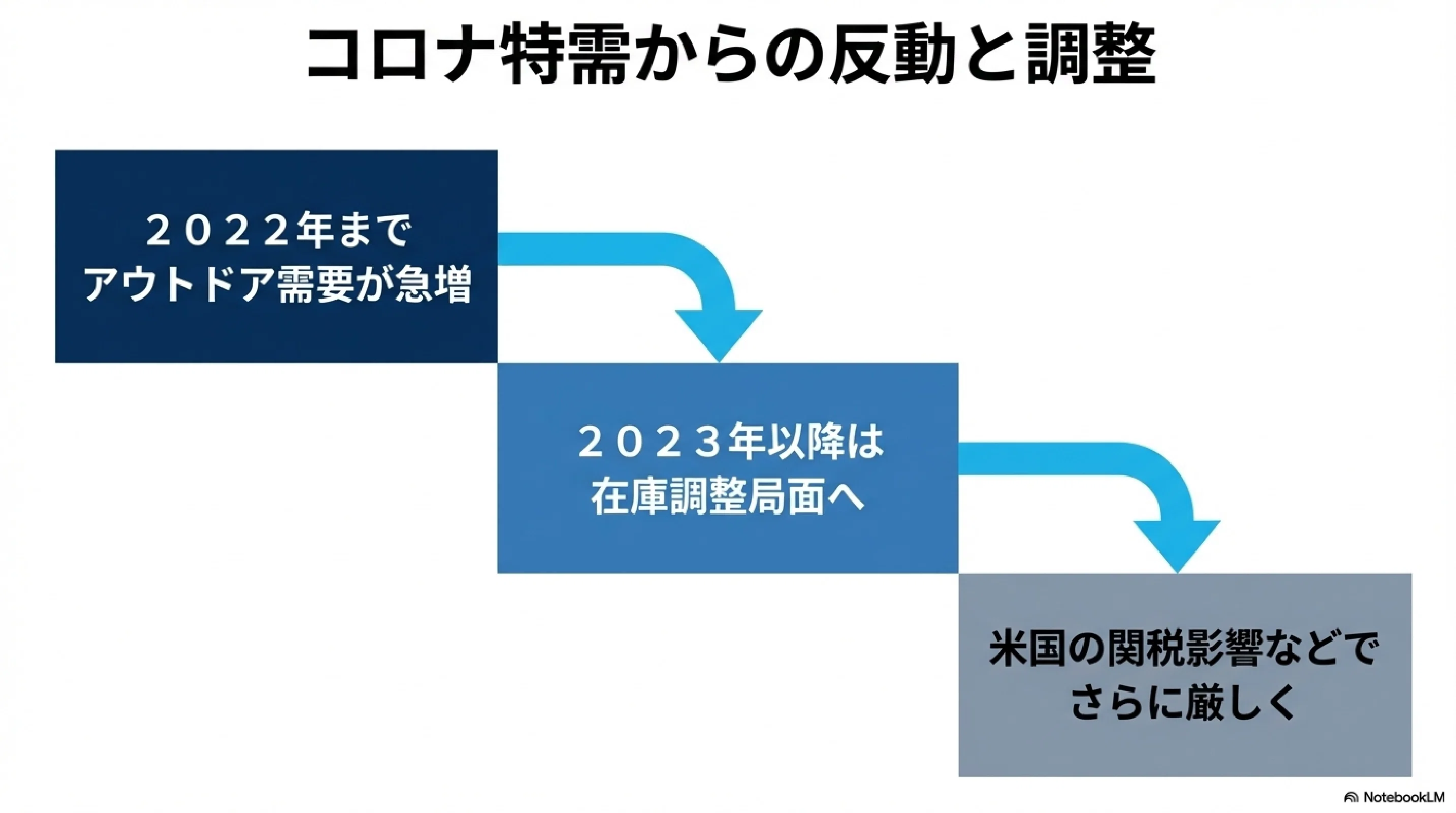 コロナ特需からの反動と調整

２０２２年まで
アウトドア需要が急増

２０２３年以降は
在庫調整局面へ

米国の関税影響などで
さらに厳しく

NotebookLM